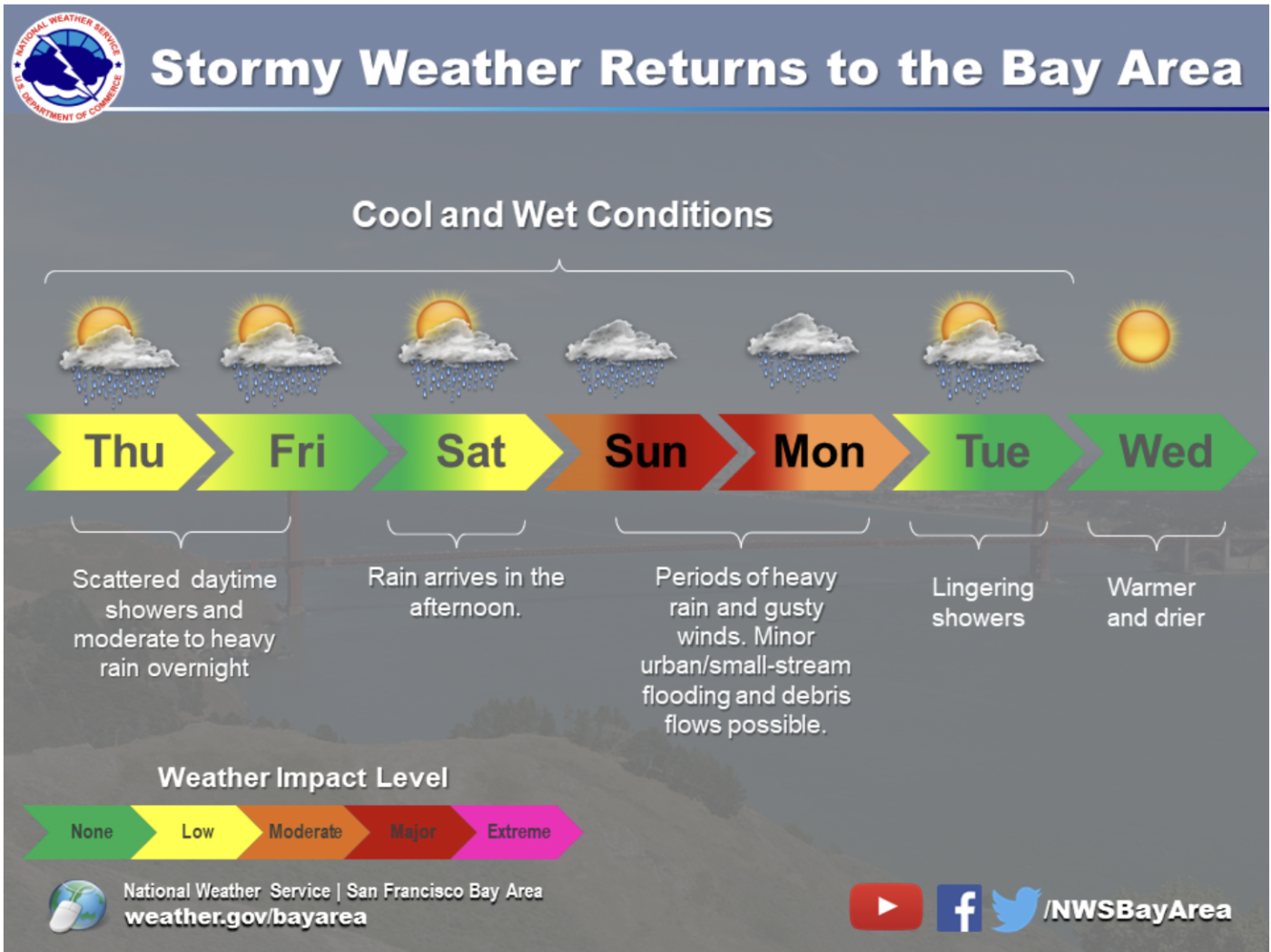 NATIONAL WEATHER SERVICE
U.S. DEPARTMENT OF COMMERCE

Stormy Weather Returns to the Bay Area

Cool and Wet Conditions

Thu Fri Sat Sun Mon Tue Wed

Scattered daytime showers and moderate to heavy rain overnight

Rain arrives in the afternoon.

Periods of heavy rain and gusty winds. Minor urban/small-stream flooding and debris flows possible.

Lingering showers

Warmer and drier

Weather Impact Level

None Low Moderate Major Extreme

National Weather Service | San Francisco Bay Area
weather.gov/bayarea

/NWSBayArea